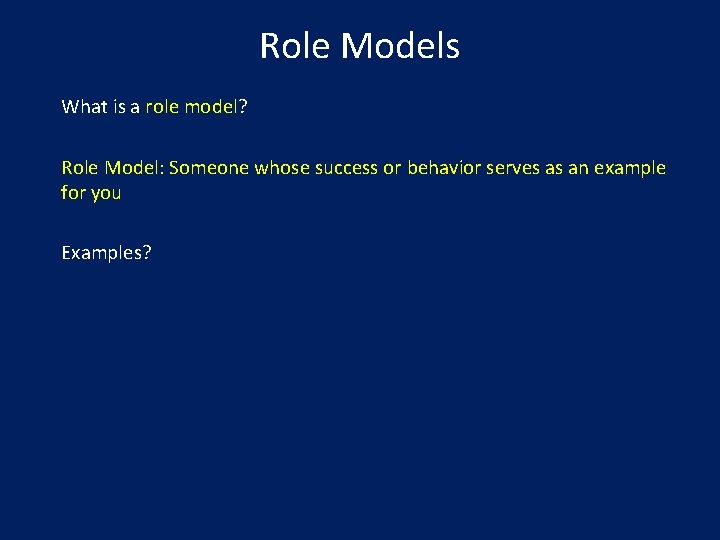 Role Models

What is a role model?

Role Model: Someone whose success or behavior serves as an example for you

Examples?